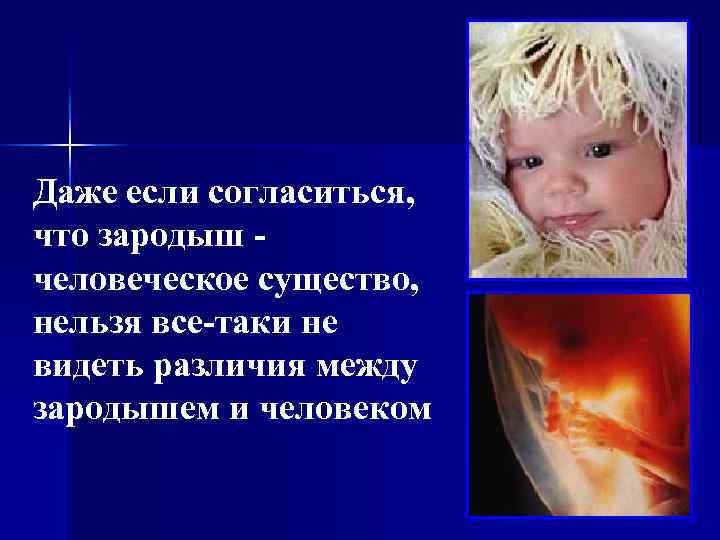 Даже если согласиться, что зародыш - человеческое существо, нельзя все-таки не видеть различия между зародышем и человеком